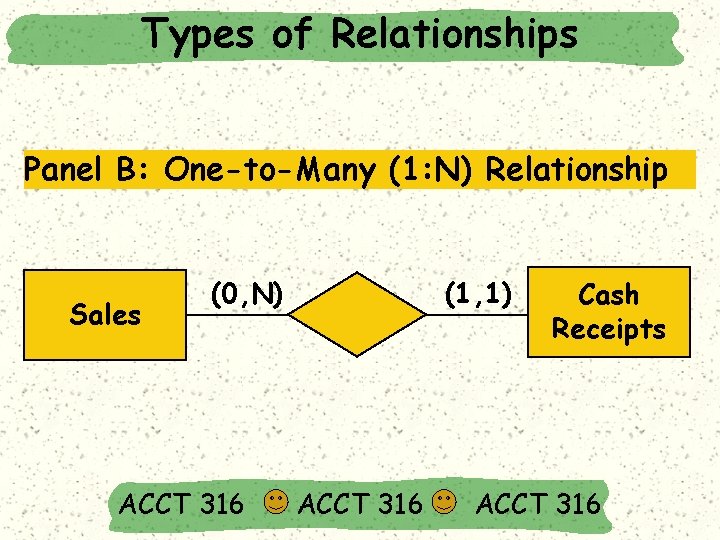 Types of Relationships

Panel B: One-to-Many (1:N) Relationship

Sales

(0,N)

(1,1)

Cash Receipts

ACCT 316 ACCT 316 ACCT 316